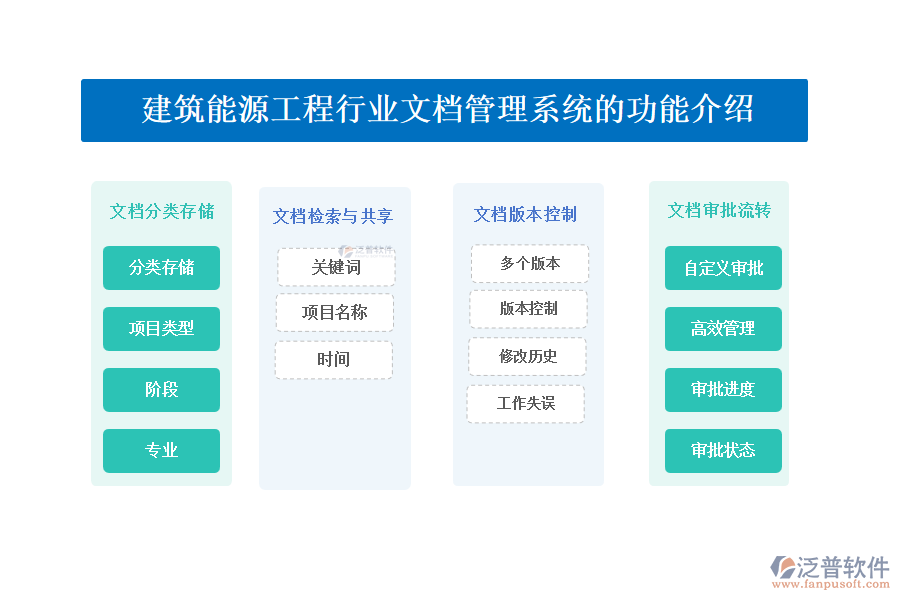 建筑能源工程行业文档管理系统的功能介绍

文档分类存储

分类存储

项目类型

阶段

专业

文档检索与共享

关键词

项目名称

时间

文档版本控制

多个版本

版本控制

修改历史

工作失误

文档审批流转

自定义审批

高效管理

审批进度

审批状态

泛普软件
www.fanpusoft.com